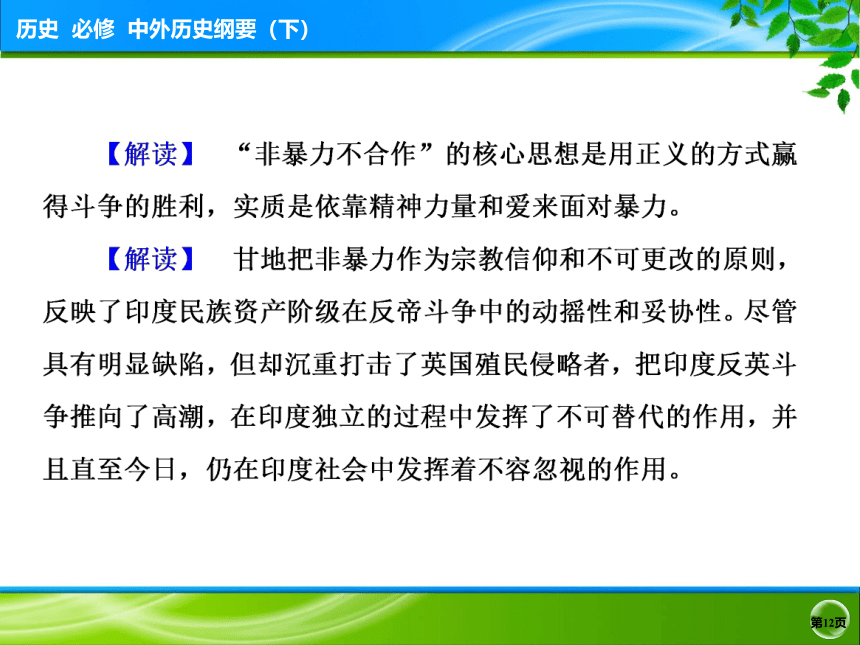 历史 必修 中外历史纲要（下）

【解读】 “非暴力不合作”的核心思想是用正义的方式赢得斗争的胜利，实质是依靠精神力量和爱来面对暴力。

【解读】 甘地把非暴力作为宗教信仰和不可更改的原则，反映了印度民族资产阶级在反帝斗争中的动摇性和妥协性。尽管具有明显缺陷，但却沉重打击了英国殖民侵略者，把印度反英斗争推向了高潮，在印度独立的过程中发挥了不可替代的作用，并且直至今日，仍在印度社会中发挥着不容忽视的作用。

第12页